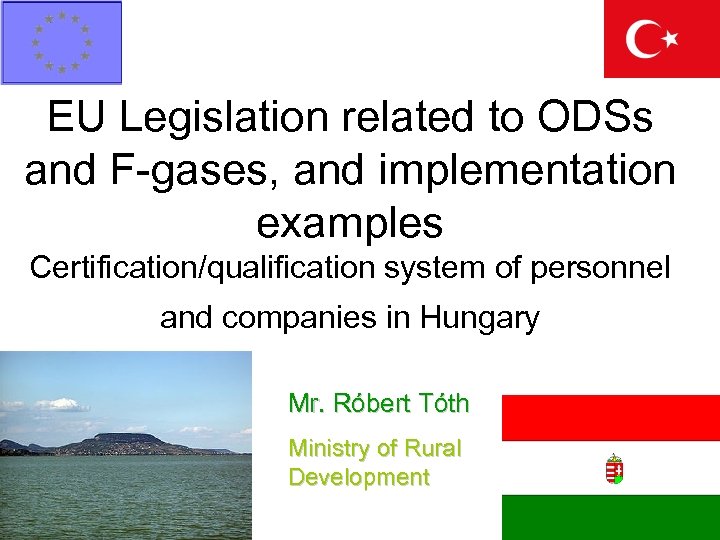 EU Legislation related to ODSs and F-gases, and implementation examples

Certification/qualification system of personnel and companies in Hungary

Mr. Róbert Tóth

Ministry of Rural Development